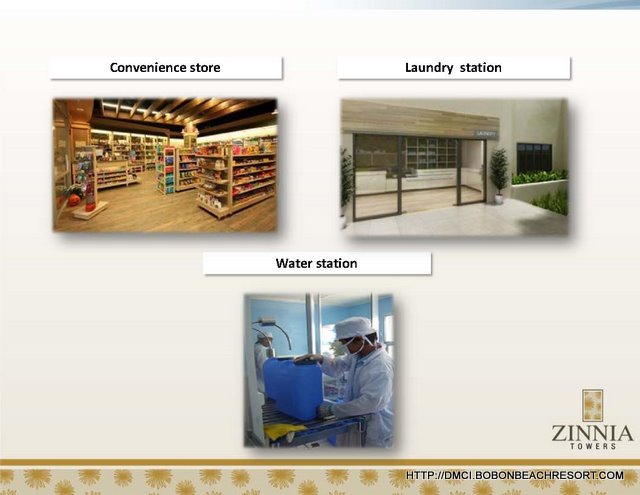 Convenience store

Laundry station

LAUNDRY

Water station

ZINNIA
TOWERS

HTTP://DMCI.BOBONBEACHRESORT.COM